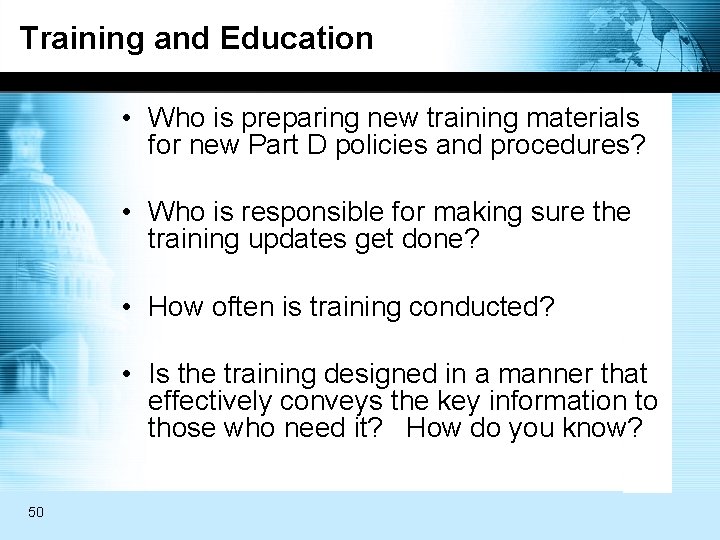 Training and Education

• Who is preparing new training materials for new Part D policies and procedures?

• Who is responsible for making sure the training updates get done?

• How often is training conducted?

• Is the training designed in a manner that effectively conveys the key information to those who need it?   How do you know?

50